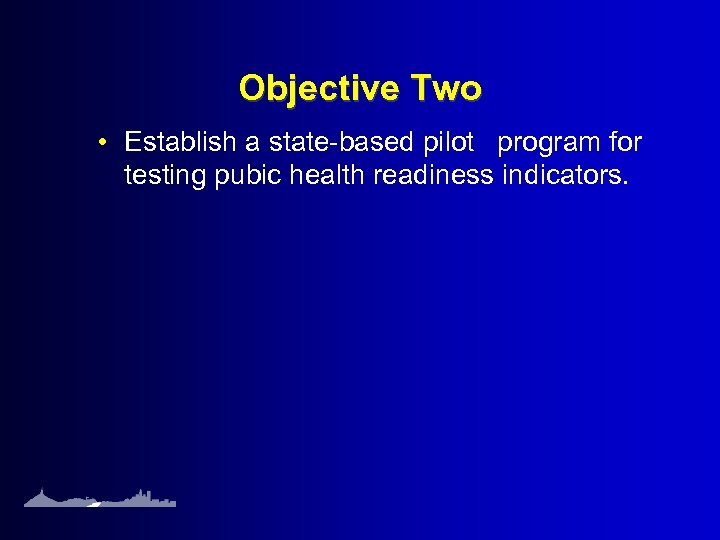 Objective Two

• Establish a state-based pilot program for testing pubic health readiness indicators.